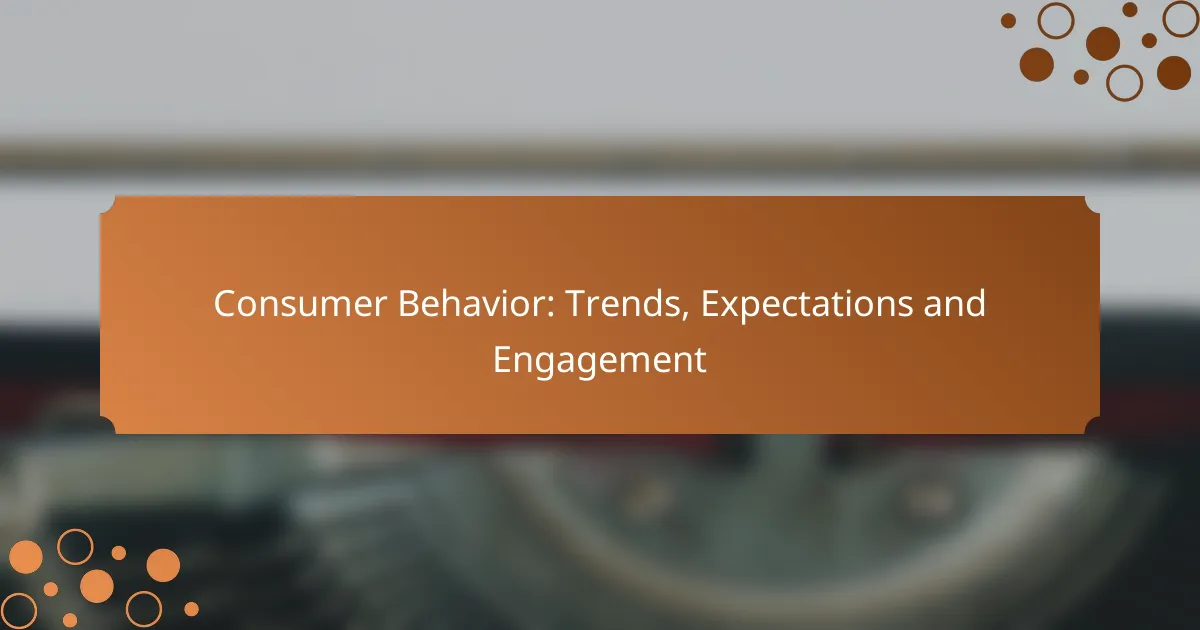 Consumer Behavior: Trends, Expectations and Engagement